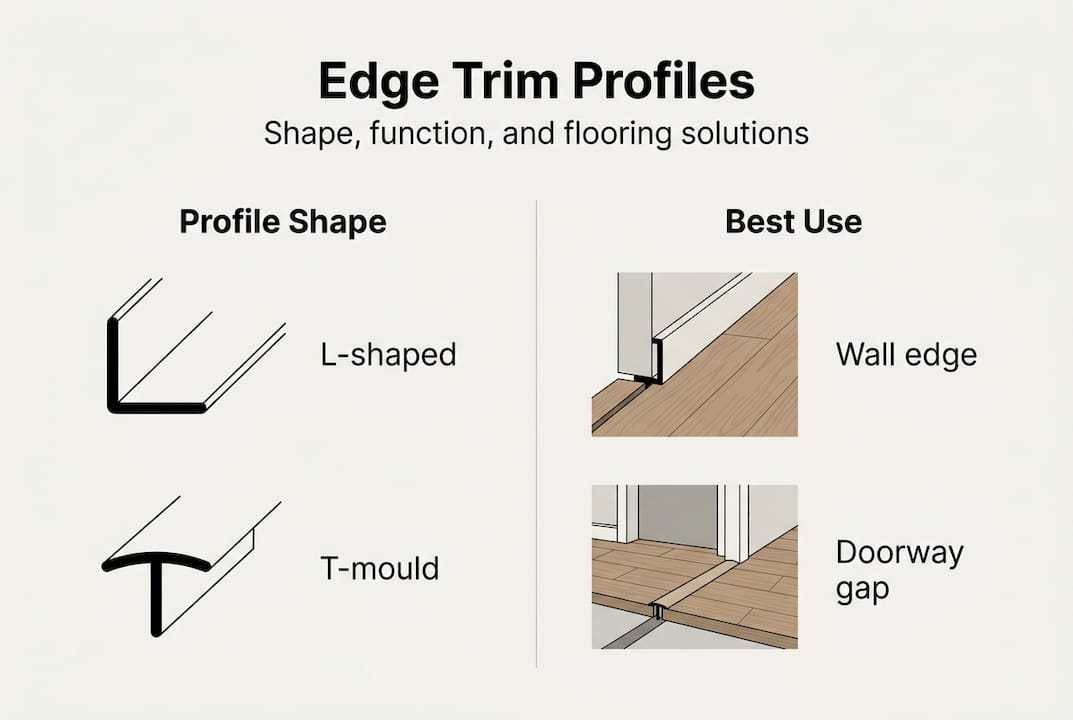 Edge Trim Profiles
Shape, function, and flooring solutions

Profile Shape

L-shaped

T-mould

Best Use

Wall edge

Doorway gap